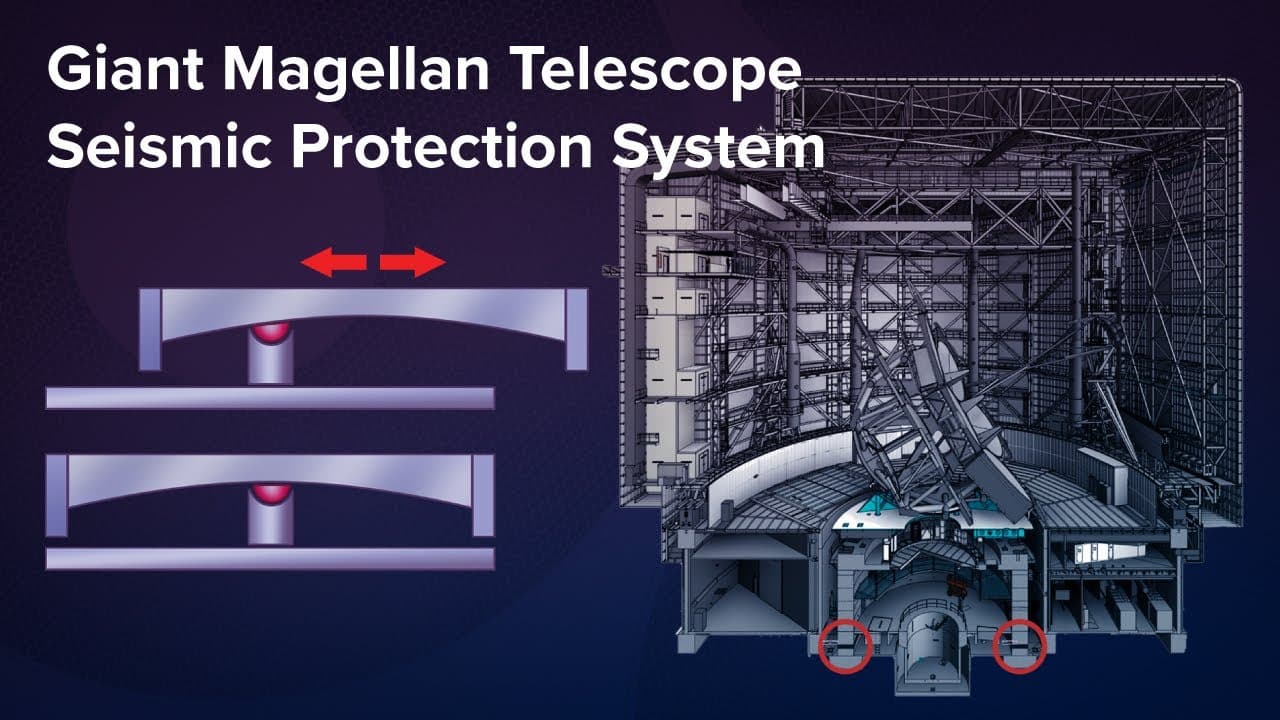 Giant Magellan Telescope
Seismic Protection System